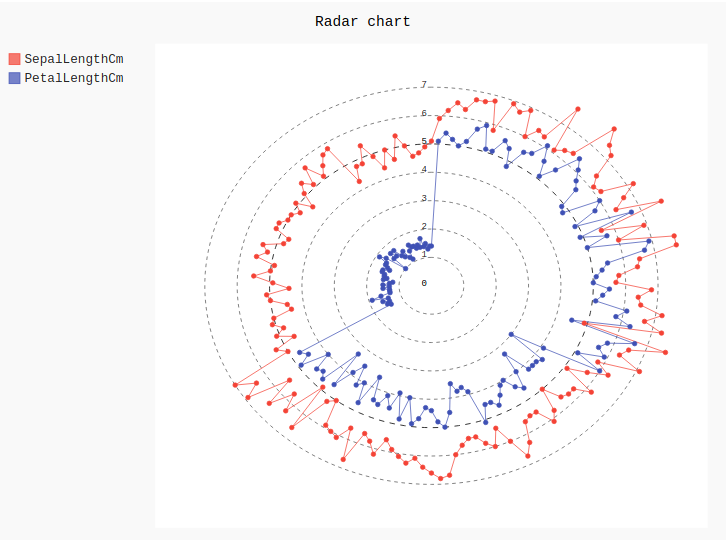 Radar chart

SepalLengthCm
PetalLengthCm

7
6
5
4
3
2
1
0